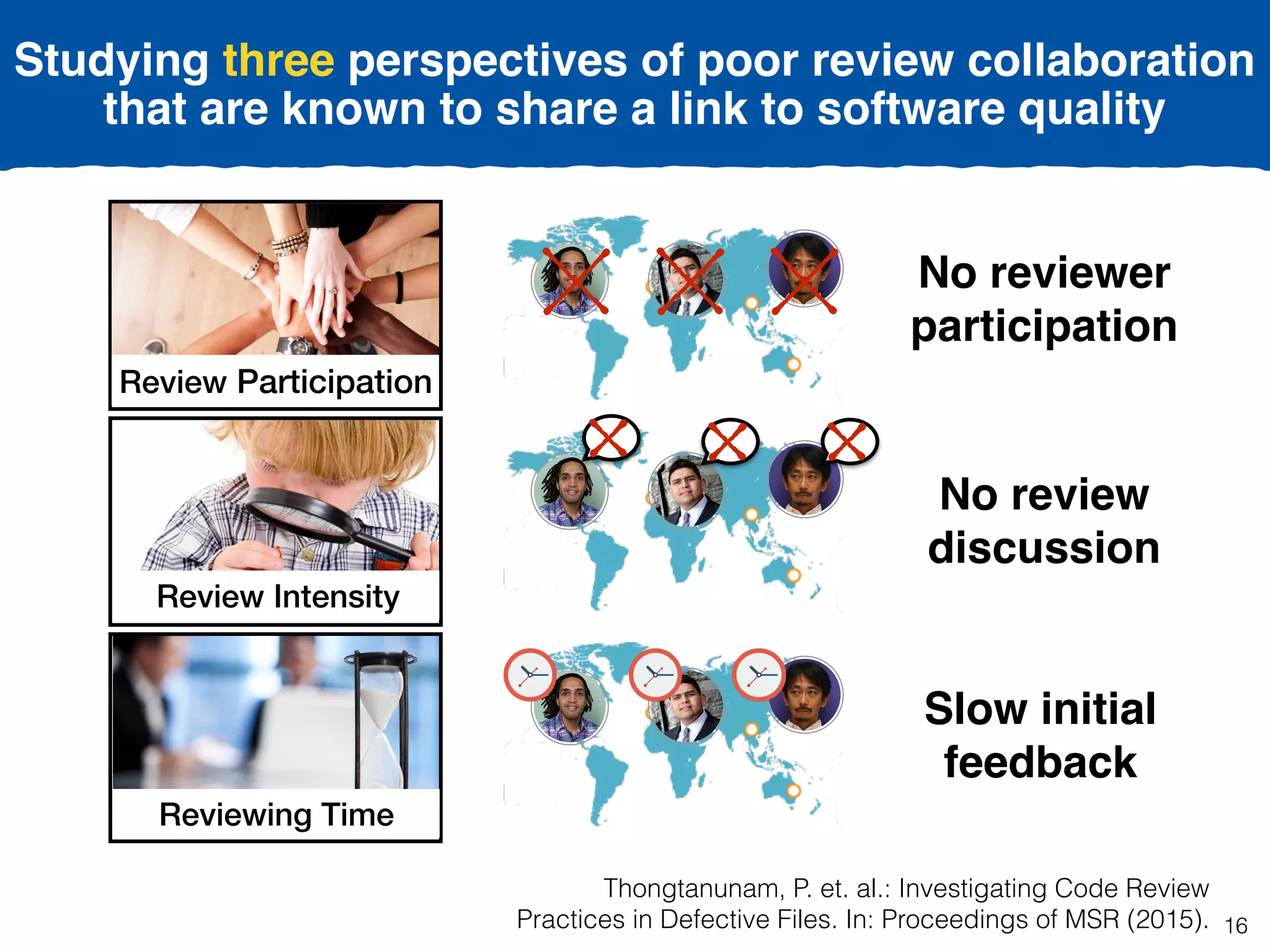 Studying three perspectives of poor review collaboration that are known to share a link to software quality

Review Participation

No reviewer participation

Review Intensity

No review discussion

Reviewing Time

Slow initial feedback

Thongtanunam, P. et. al.: Investigating Code Review Practices in Defective Files. In: Proceedings of MSR (2015).

16